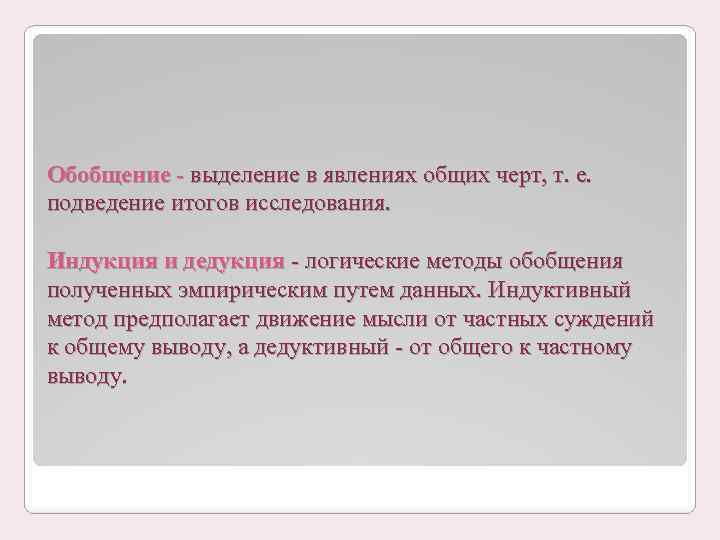 Обобщение - выделение в явлениях общих черт, т. е. подведение итогов исследования.

Индукция и дедукция - логические методы обобщения полученных эмпирическим путем данных. Индуктивный метод предполагает движение мысли от частных суждений к общему выводу, а дедуктивный - от общего к частному выводу.